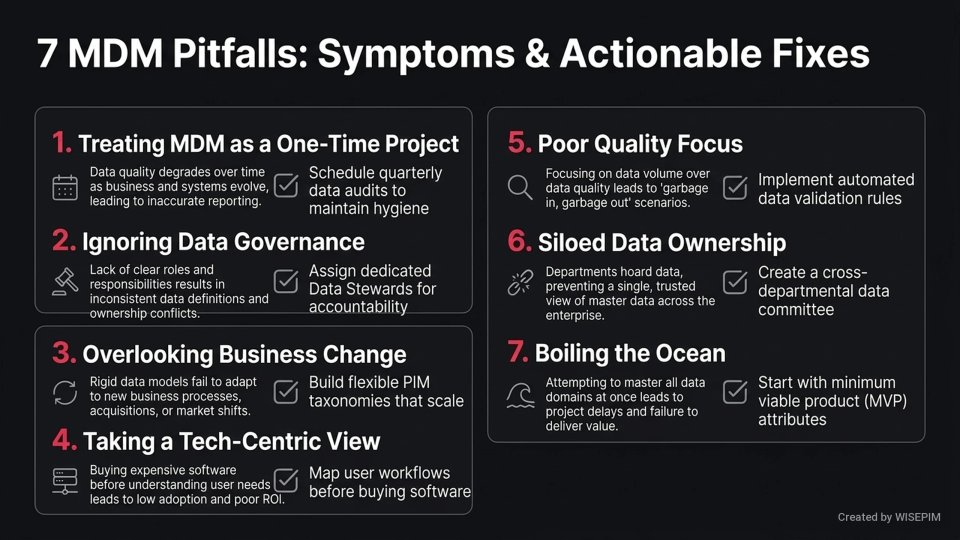 7 MDM Pitfalls: Symptoms & Actionable Fixes

1. Treating MDM as a One-Time Project

Data quality degrades over time as business and systems evolve, leading to inaccurate reporting.

Schedule quarterly data audits to maintain hygiene

2. Ignoring Data Governance

Lack of clear roles and responsibilities results in inconsistent data definitions and ownership conflicts.

Assign dedicated Data Stewards for accountability

3. Overlooking Business Change

Rigid data models fail to adapt to new business processes, acquisitions, or market shifts.

Build flexible PIM taxonomies that scale

4. Taking a Tech-Centric View

Buying expensive software before understanding user needs leads to low adoption and poor ROI.

Map user workflows before buying software

5. Poor Quality Focus

Focusing on data volume over data quality leads to 'garbage in, garbage out' scenarios.

Implement automated data validation rules

6. Siloed Data Ownership

Departments hoard data, preventing a single, trusted view of master data across the enterprise.

Create a cross-departmental data committee

7. Boiling the Ocean

Attempting to master all data domains at once leads to project delays and failure to deliver value.

Start with minimum viable product (MVP) attributes

Created by WISEPIM